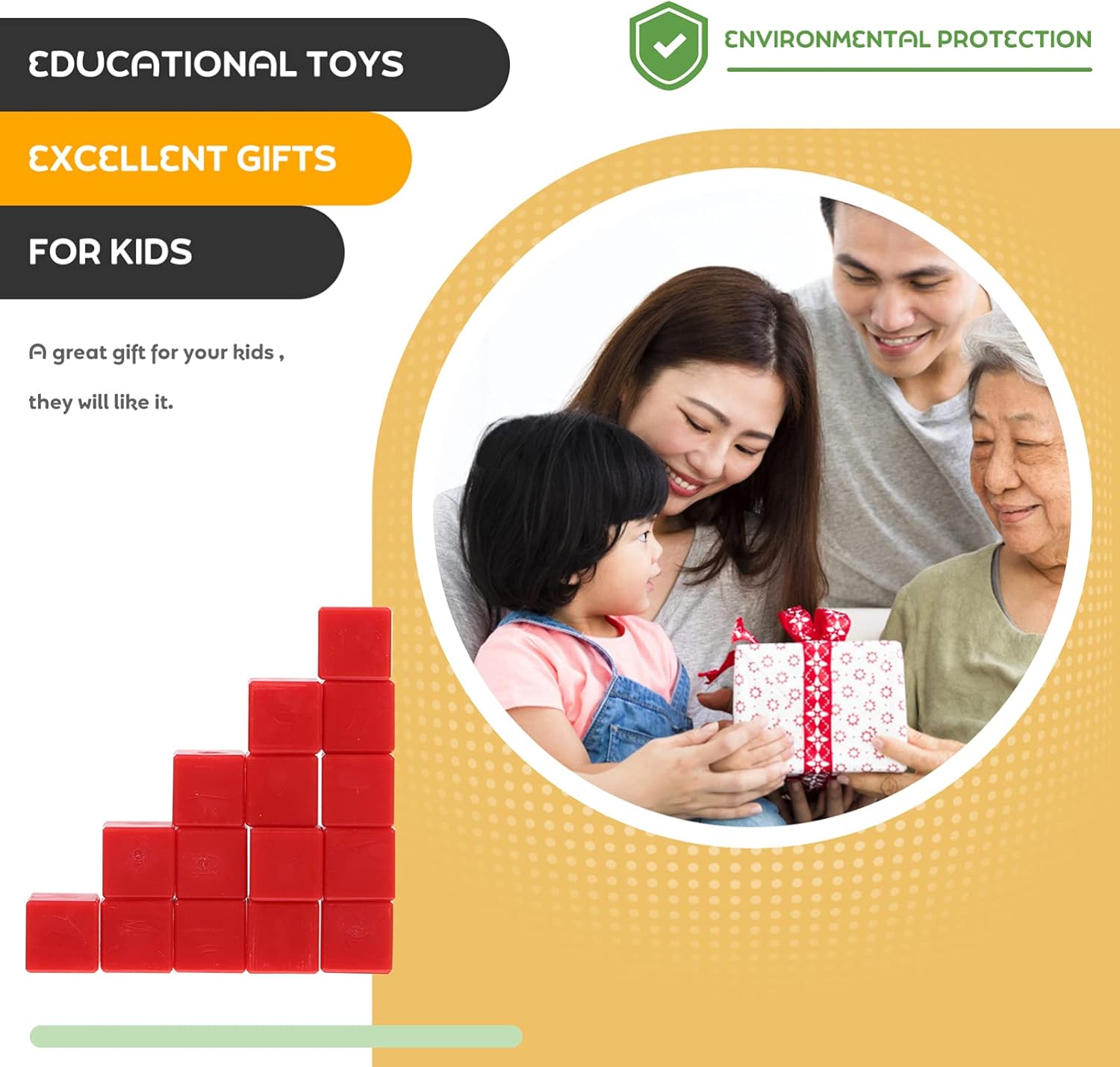 EDUCATIONAL TOYS

EXCELLENT GIFTS

FOR KIDS

ENVIRONMENTAL PROTECTION

A great gift for your kids ,

they will like it.